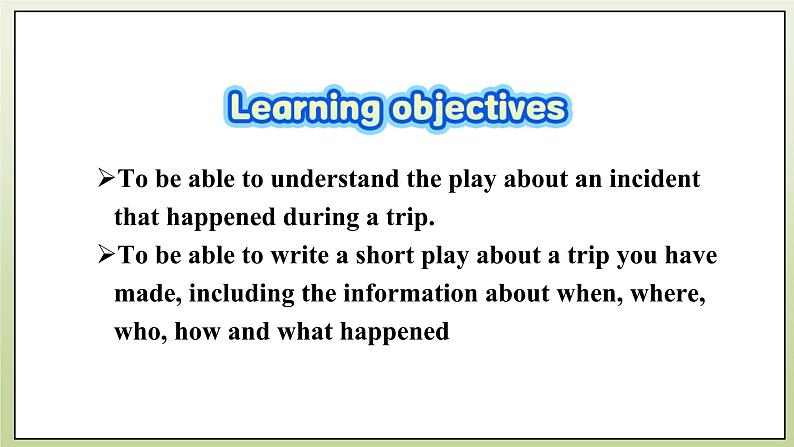 Learning objectives

➢To be able to understand the play about an incident that happened during a trip.

➢To be able to write a short play about a trip you have made, including the information about when, where, who, how and what happened